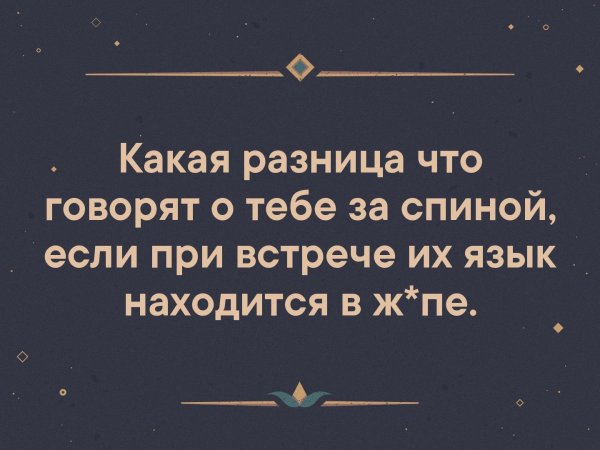 Какая разница что говорят о тебе за спиной, если при встрече их язык находится в ж*пе.